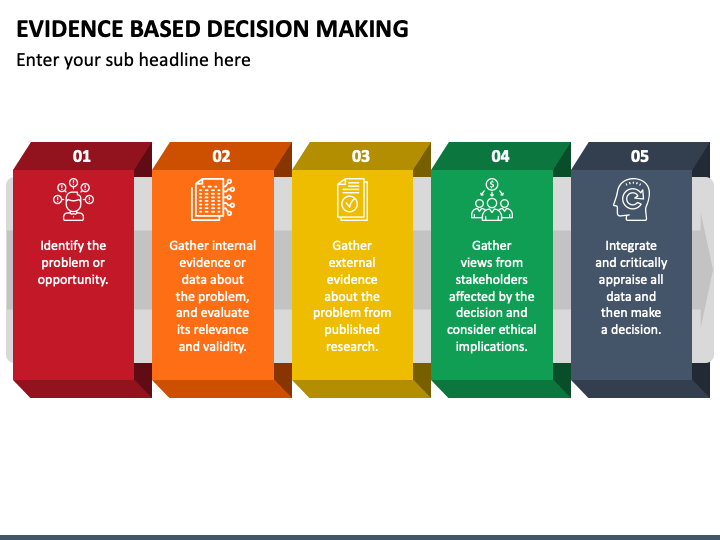 EVIDENCE BASED DECISION MAKING

Enter your sub headline here

01

Identify the problem or opportunity.

02

Gather internal evidence or data about the problem, and evaluate its relevance and validity.

03

Gather external evidence about the problem from published research.

04

Gather views from stakeholders affected by the decision and consider ethical implications.

05

Integrate and critically appraise all data and then make a decision.